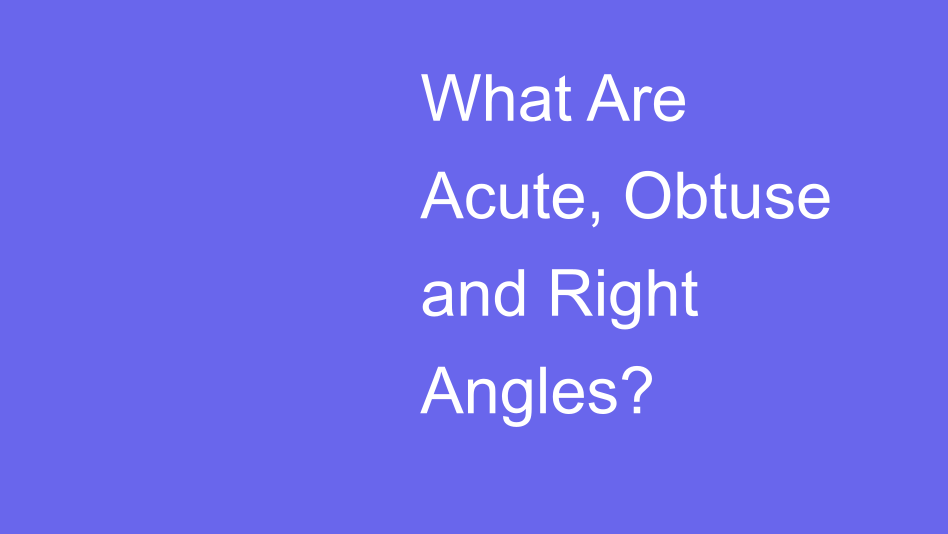 What Are Acute, Obtuse and Right Angles?